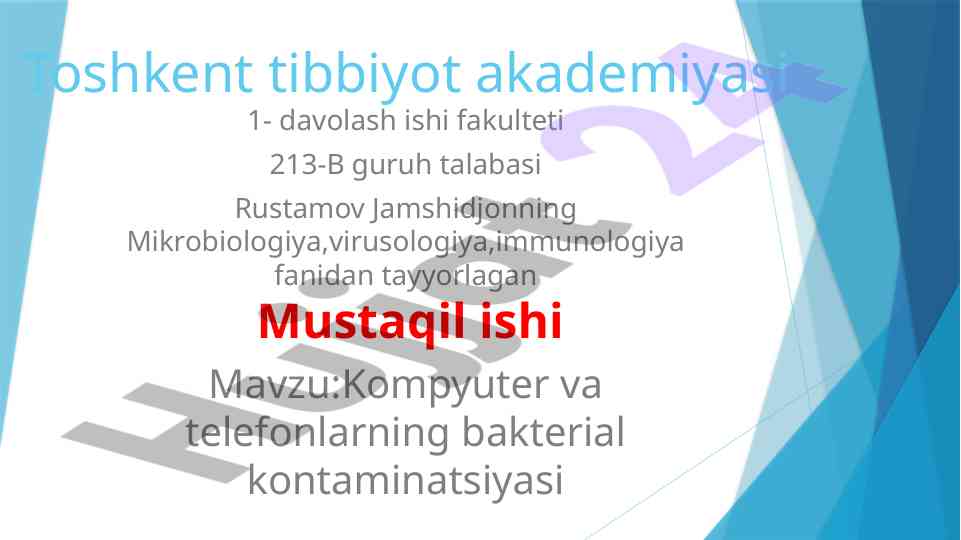 Toshkent tibbiyot akademiyasi

1- davolash ishi fakulteti

213-B guruh talabasi

Rustamov Jamshidjonning Mikrobiologiya,virusologiya,immunologiya fanidan tayyorlagan

Mustaqil ishi

Mavzu:Kompyuter va telefonlarning bakterial kontaminatsiyasi

Hujjat 24